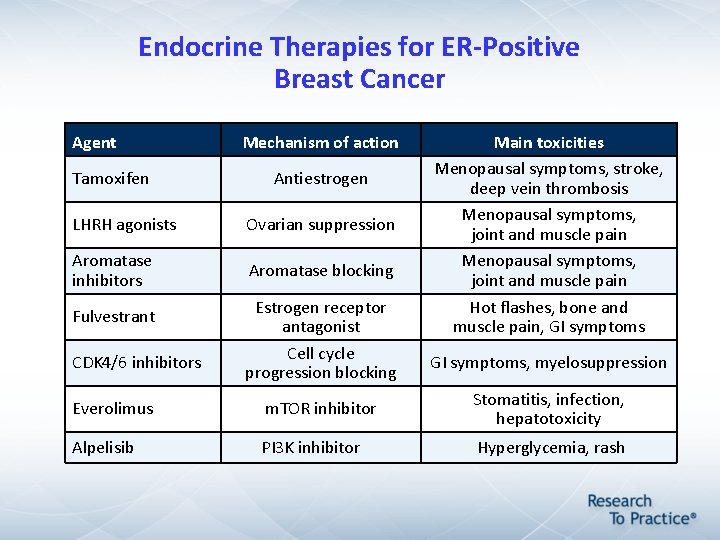 Endocrine Therapies for ER-Positive Breast Cancer

| Agent | Mechanism of action | Main toxicities |
|---|---|---|
| Tamoxifen | Antiestrogen | Menopausal symptoms, stroke, deep vein thrombosis |
| LHRH agonists | Ovarian suppression | Menopausal symptoms, joint and muscle pain |
| Aromatase inhibitors | Aromatase blocking | Menopausal symptoms, joint and muscle pain |
| Fulvestrant | Estrogen receptor antagonist | Hot flashes, bone and muscle pain, GI symptoms |
| CDK4/6 inhibitors | Cell cycle progression blocking | GI symptoms, myelosuppression |
| Everolimus | mTOR inhibitor | Stomatitis, infection, hepatotoxicity |
| Alpelisib | PI3K inhibitor | Hyperglycemia, rash |

Research To Practice®